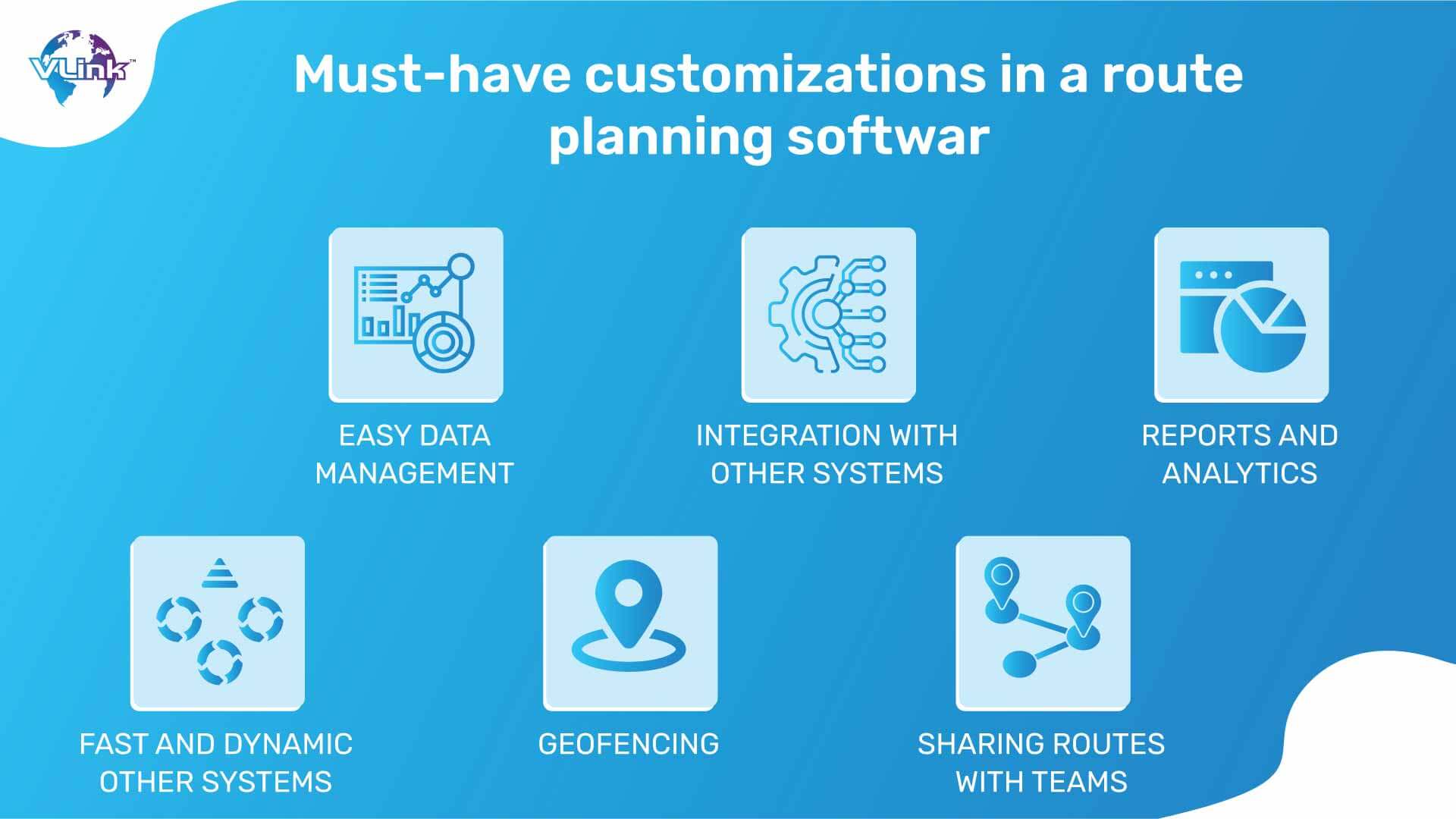 VLink™

Must-have customizations in a route planning softwar

EASY DATA MANAGEMENT

INTEGRATION WITH OTHER SYSTEMS

REPORTS AND ANALYTICS

FAST AND DYNAMIC OTHER SYSTEMS

GEOFENCING

SHARING ROUTES WITH TEAMS